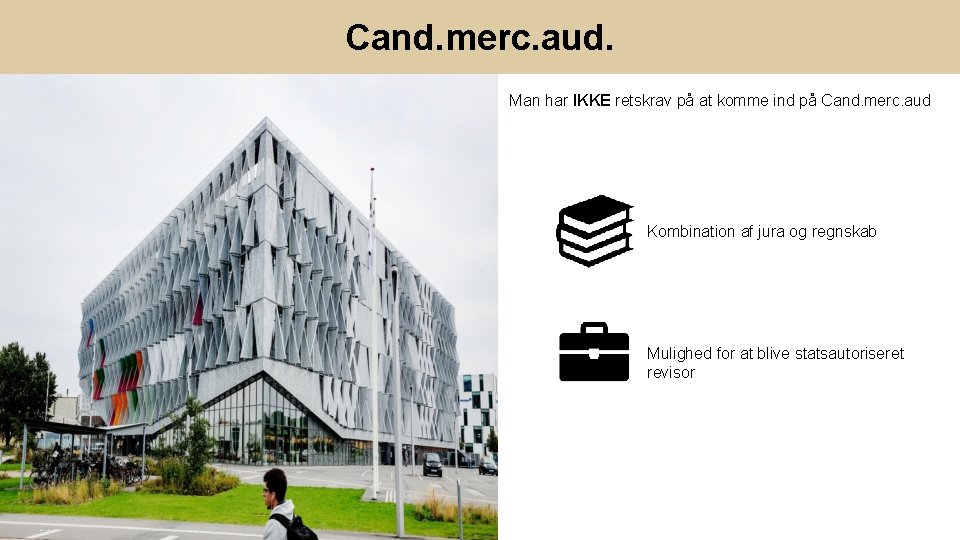 Cand.merc.aud.

Man har IKKE retskrav på at komme ind på Cand.merc.aud

Kombination af jura og regnskab

Mulighed for at blive statsautoriseret revisor